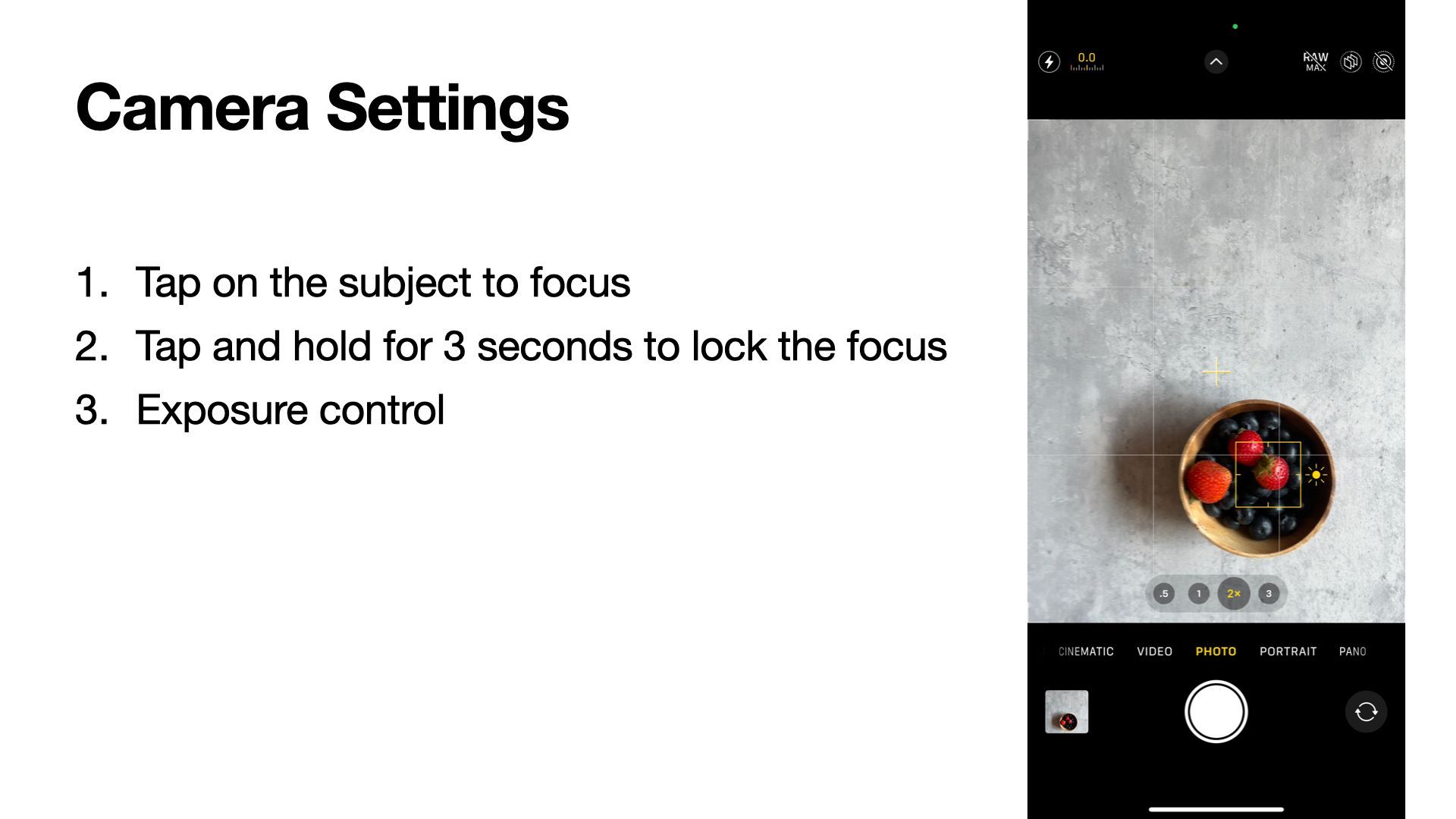 Camera Settings

1. Tap on the subject to focus
2. Tap and hold for 3 seconds to lock the focus
3. Exposure control

0.0

RAW
MAX

.5 1 2× 3

CINEMATIC VIDEO PHOTO PORTRAIT PANO